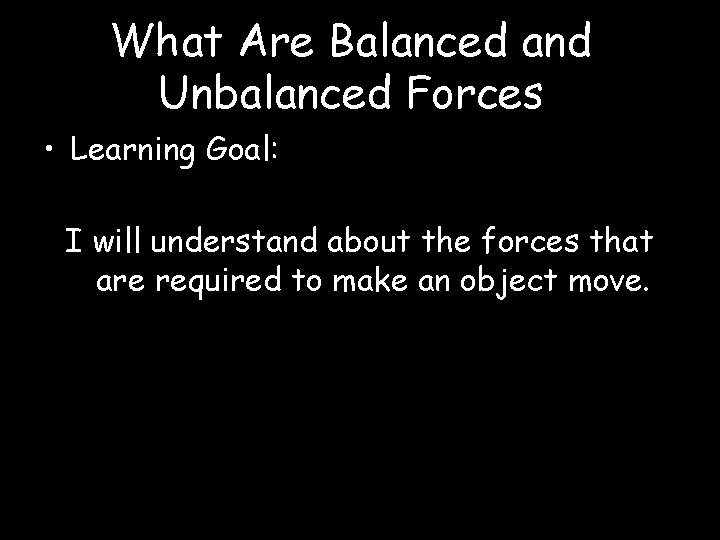 What Are Balanced and Unbalanced Forces

• Learning Goal:

I will understand about the forces that are required to make an object move.